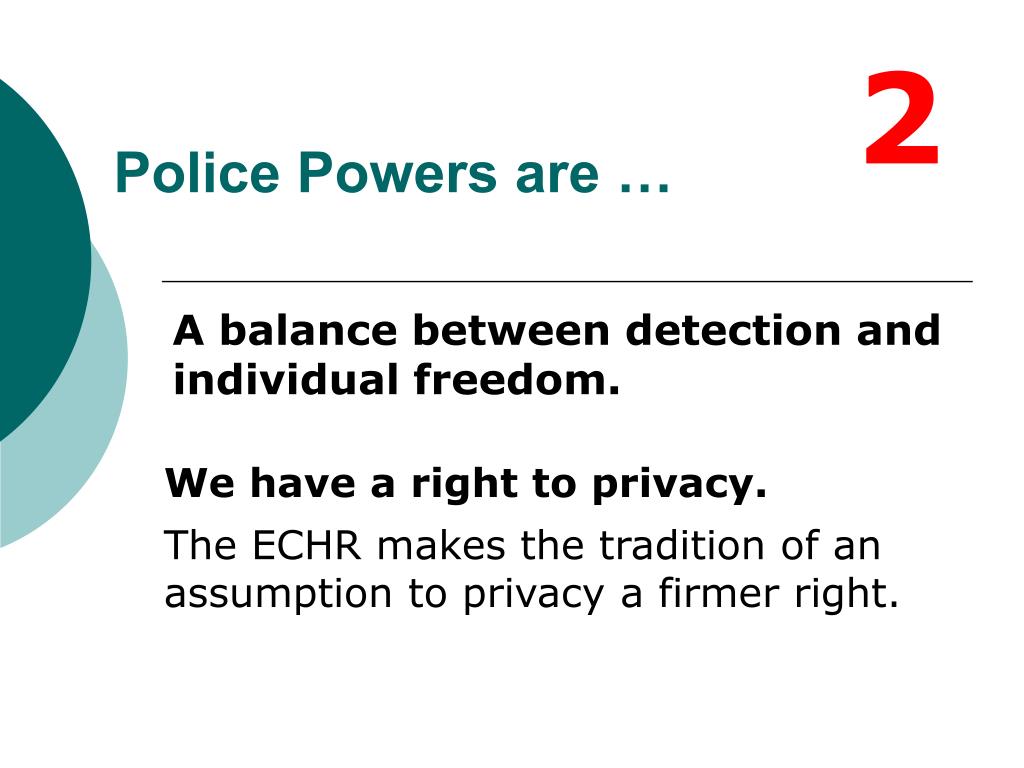 2

Police Powers are …

A balance between detection and individual freedom.

We have a right to privacy.

The ECHR makes the tradition of an assumption to privacy a firmer right.